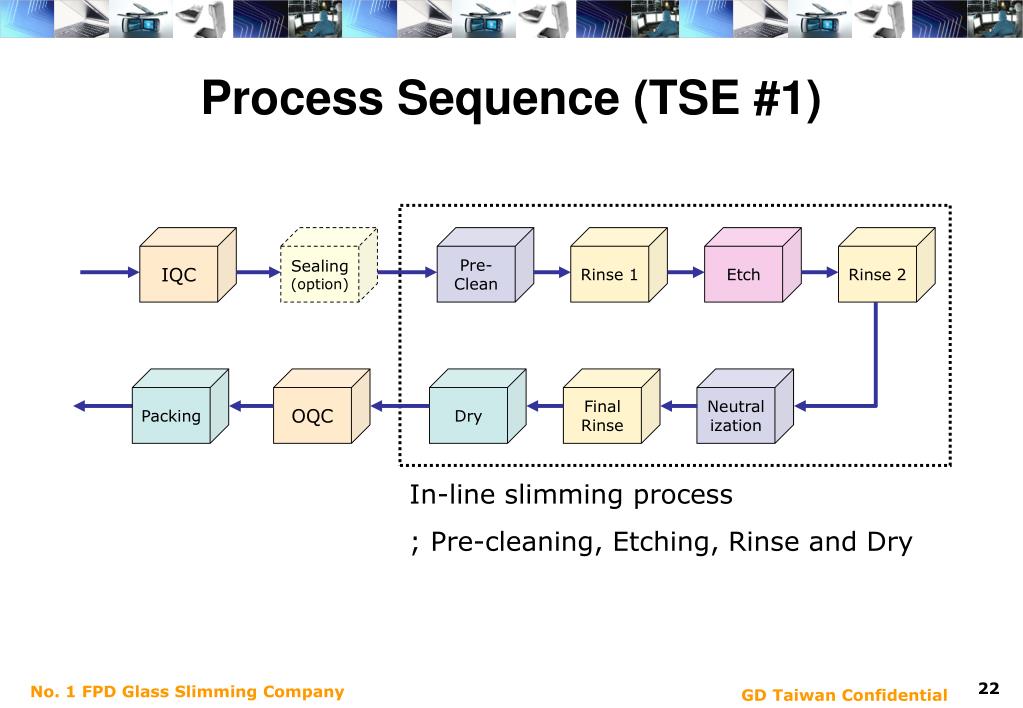 Process Sequence (TSE #1)

IQC

Sealing (option)

Pre-Clean

Rinse 1

Etch

Rinse 2

Neutral ization

Final Rinse

Dry

OQC

Packing

In-line slimming process

; Pre-cleaning, Etching, Rinse and Dry

No. 1 FPD Glass Slimming Company

GD Taiwan Confidential

22